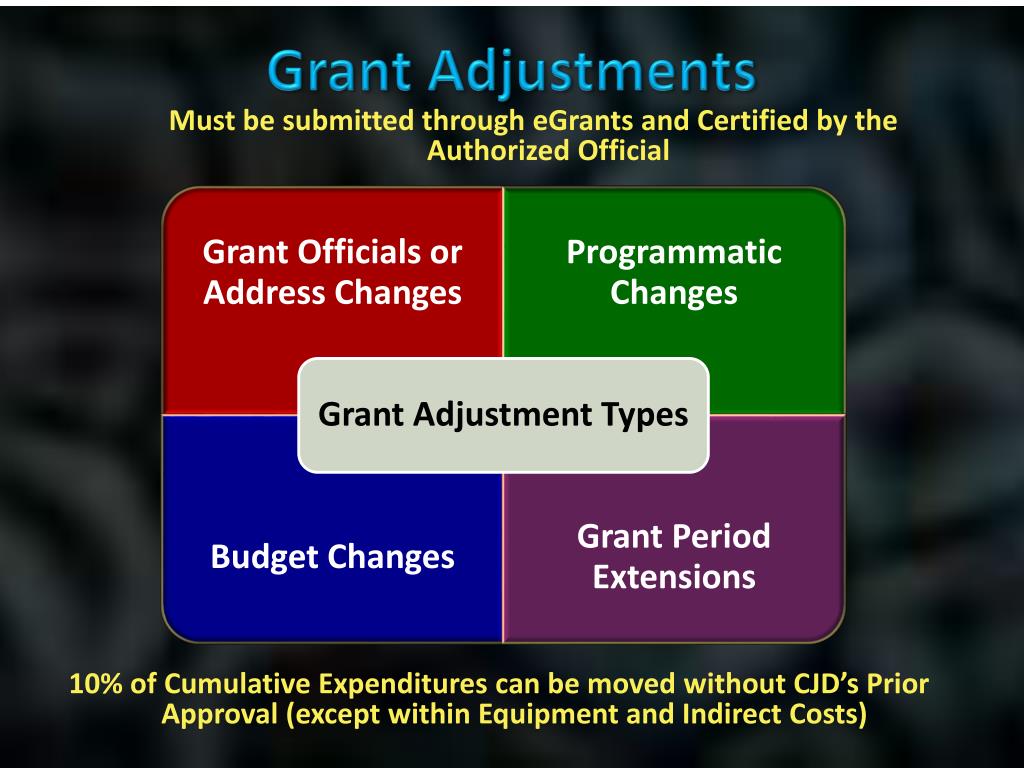 Grant Adjustments
Must be submitted through eGrants and Certified by the Authorized Official

Grant Officials or Address Changes

Programmatic Changes

Grant Adjustment Types

Budget Changes

Grant Period Extensions

10% of Cumulative Expenditures can be moved without CJD's Prior Approval (except within Equipment and Indirect Costs)